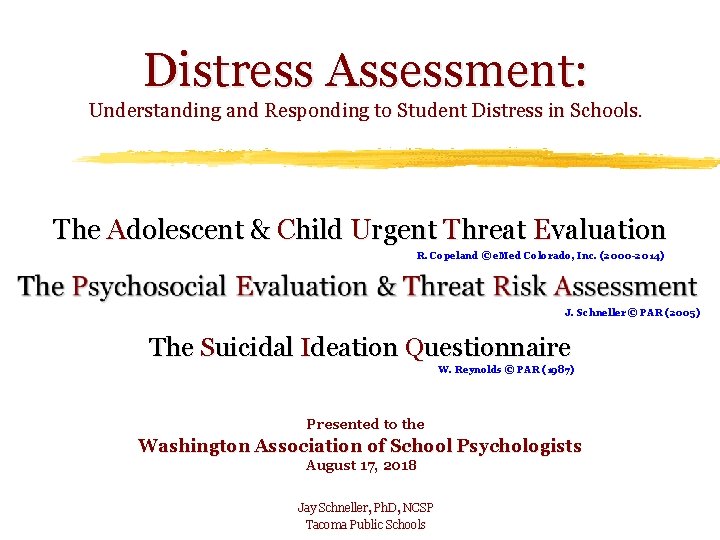 Distress Assessment:
Understanding and Responding to Student Distress in Schools.

The Adolescent & Child Urgent Threat Evaluation
R. Copeland ©eMed Colorado, Inc. (2000-2014)

The Psychosocial Evaluation & Threat Risk Assessment
J. Schneller © PAR (2005)

The Suicidal Ideation Questionnaire
W. Reynolds © PAR (1987)

Presented to the
Washington Association of School Psychologists
August 17, 2018

Jay Schneller, PhD, NCSP
Tacoma Public Schools